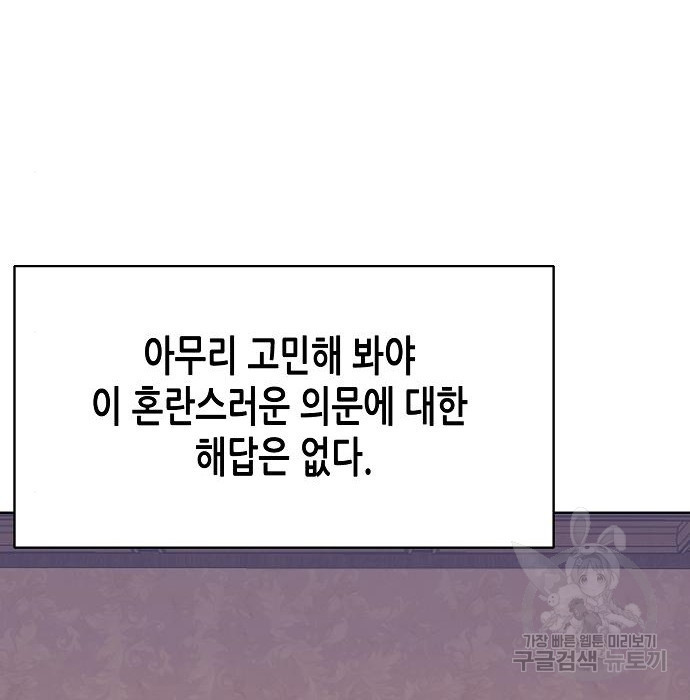 아무리 고민해 봐야
이 혼란스러운 의문에 대한
해답은 없다.

가장 빠른 웹툰 미리보기
구글검색 뉴토끼